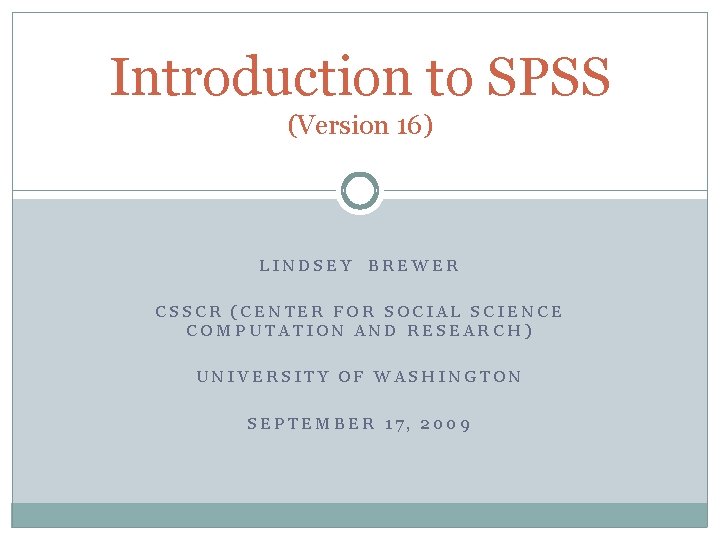 Introduction to SPSS
(Version 16)

LINDSEY BREWER

CSSCR (CENTER FOR SOCIAL SCIENCE COMPUTATION AND RESEARCH)

UNIVERSITY OF WASHINGTON

SEPTEMBER 17, 2009